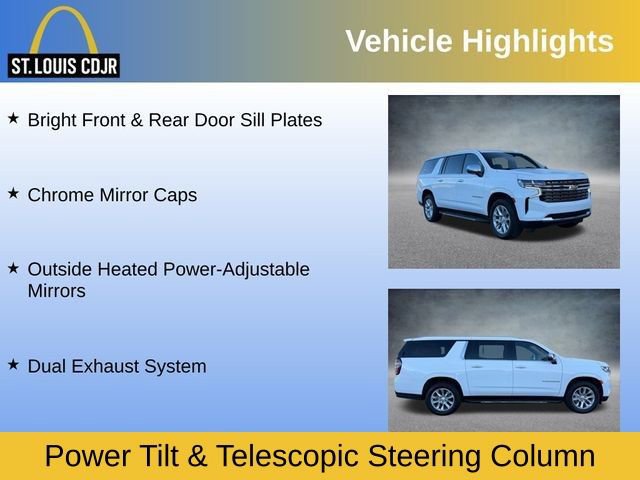 ST. LOUIS CDJR

Vehicle Highlights

★ Bright Front & Rear Door Sill Plates

★ Chrome Mirror Caps

★ Outside Heated Power-Adjustable Mirrors

★ Dual Exhaust System

Power Tilt & Telescopic Steering Column